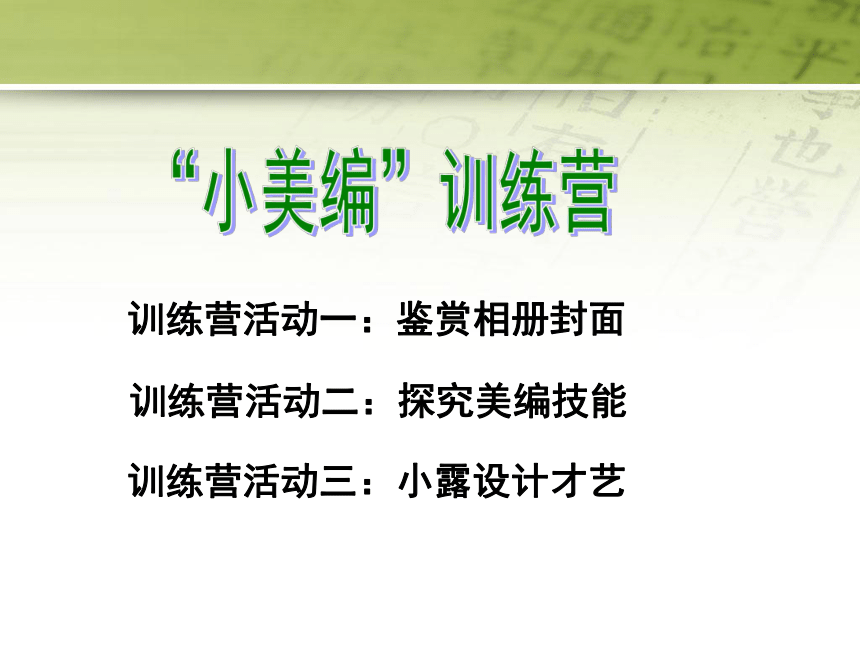 “小美编”训练营

训练营活动一：鉴赏相册封面

训练营活动二：探究美编技能

训练营活动三：小露设计才艺